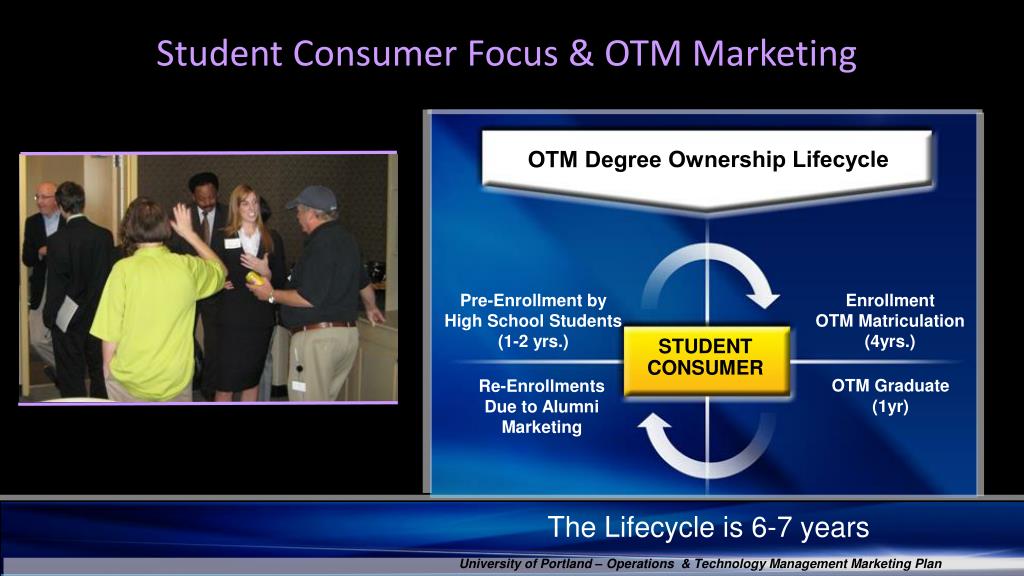 Student Consumer Focus & OTM Marketing

OTM Degree Ownership Lifecycle

Pre-Enrollment by High School Students (1-2 yrs.)

Enrollment OTM Matriculation (4yrs.)

STUDENT CONSUMER

Re-Enrollments Due to Alumni Marketing

OTM Graduate (1yr)

The Lifecycle is 6-7 years

University of Portland – Operations & Technology Management Marketing Plan